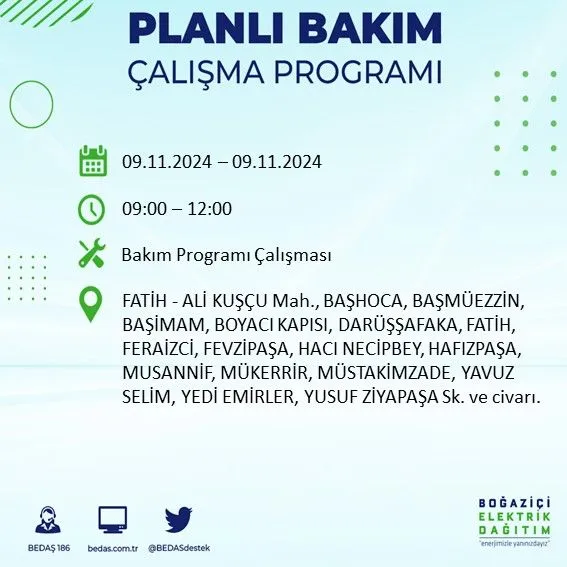 PLANLI BAKIM
ÇALIŞMA PROGRAMI

09.11.2024 – 09.11.2024

09:00 – 12:00

Bakım Programı Çalışması

FATİH - ALİ KUŞÇU Mah., BAŞHOCA, BAŞMÜEZZİN, BAŞİMAM, BOYACI KAPISI, DARÜŞŞAFAKA, FATİH, FERAİZCİ, FEVZİPAŞA, HACI NECİPBEY, HAFIZPAŞA, MUSANNİF, MÜKERRİR, MÜSTAKİMZADE, YAVUZ SELİM, YEDİ EMİRLER, YUSUF ZİYAPAŞA Sk. ve civarı.

BEDAŞ 186
bedas.com.tr
@BEDASdestek

BOĞAZİÇİ
ELEKTRİK
DAĞITIM
"enerjimizle yanınızdayız"